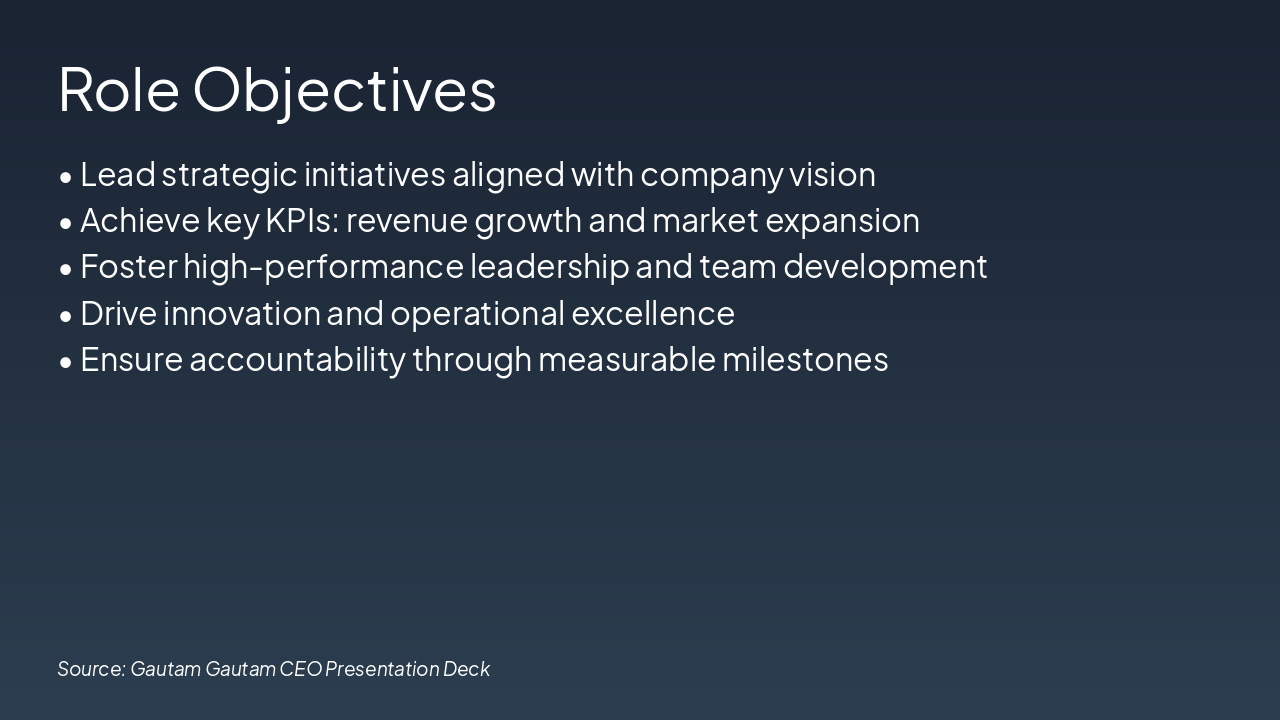 Role Objectives

• Lead strategic initiatives aligned with company vision
• Achieve key KPIs: revenue growth and market expansion
• Foster high-performance leadership and team development
• Drive innovation and operational excellence
• Ensure accountability through measurable milestones

Source: Gautam Gautam CEO Presentation Deck